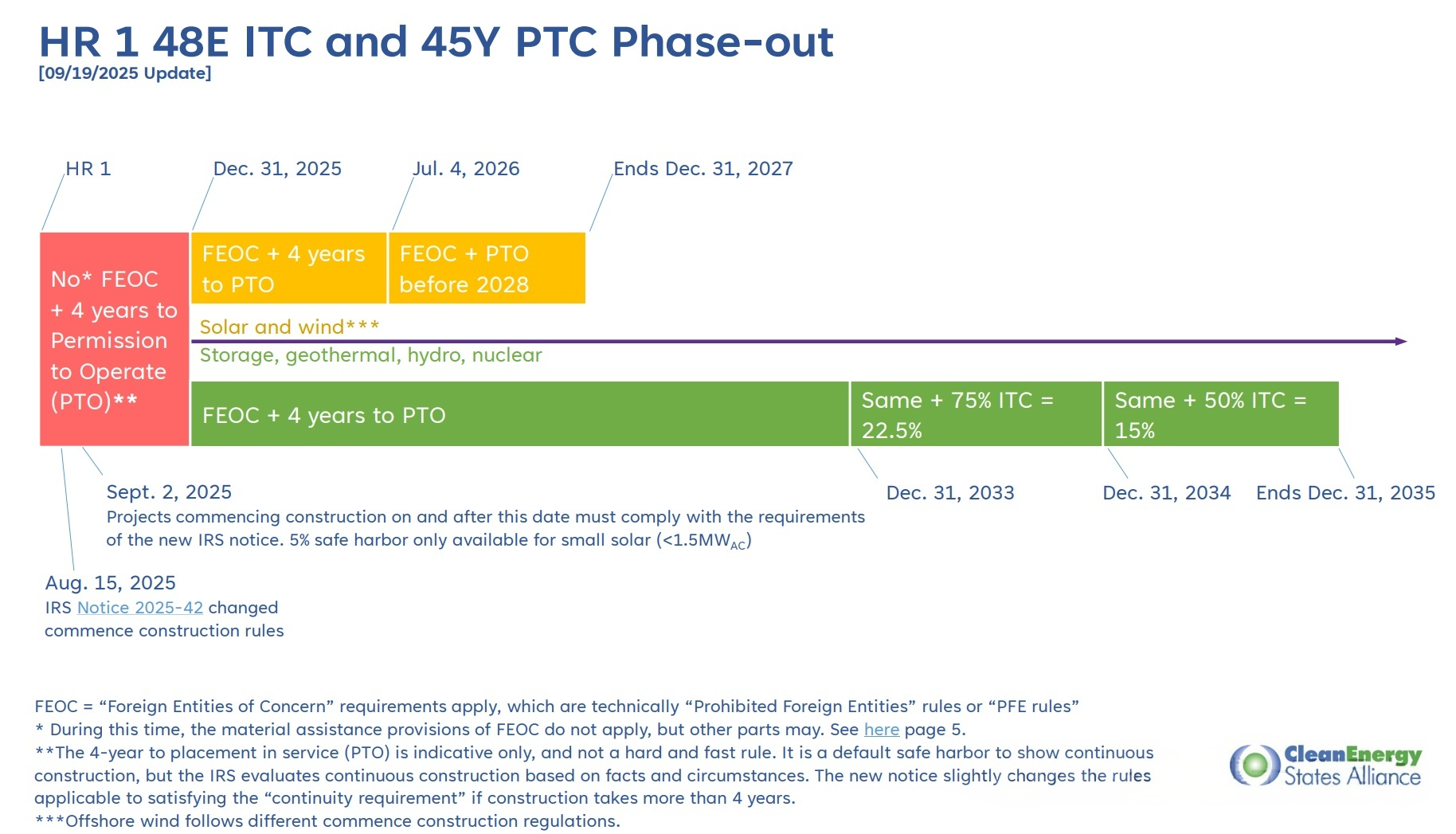 HR 1 48E ITC and 45Y PTC Phase-out
[09/19/2025 Update]

HR 1

Dec. 31, 2025

Jul. 4, 2026

Ends Dec. 31, 2027

No* FEOC + 4 years to Permission to Operate (PTO)**

FEOC + 4 years to PTO

FEOC + PTO before 2028

Solar and wind***

Storage, geothermal, hydro, nuclear

FEOC + 4 years to PTO

Same + 75% ITC = 22.5%

Same + 50% ITC = 15%

Sept. 2, 2025
Projects commencing construction on and after this date must comply with the requirements of the new IRS notice. 5% safe harbor only available for small solar (<1.5MW$_{AC}$)

Dec. 31, 2033

Dec. 31, 2034

Ends Dec. 31, 2035

Aug. 15, 2025
IRS Notice 2025-42 changed commence construction rules

FEOC = “Foreign Entities of Concern” requirements apply, which are technically “Prohibited Foreign Entities” rules or “PFE rules”
* During this time, the material assistance provisions of FEOC do not apply, but other parts may. See here page 5.
**The 4-year to placement in service (PTO) is indicative only, and not a hard and fast rule. It is a default safe harbor to show continuous construction, but the IRS evaluates continuous construction based on facts and circumstances. The new notice slightly changes the rules applicable to satisfying the “continuity requirement” if construction takes more than 4 years.
***Offshore wind follows different commence construction regulations.

CleanEnergy States Alliance